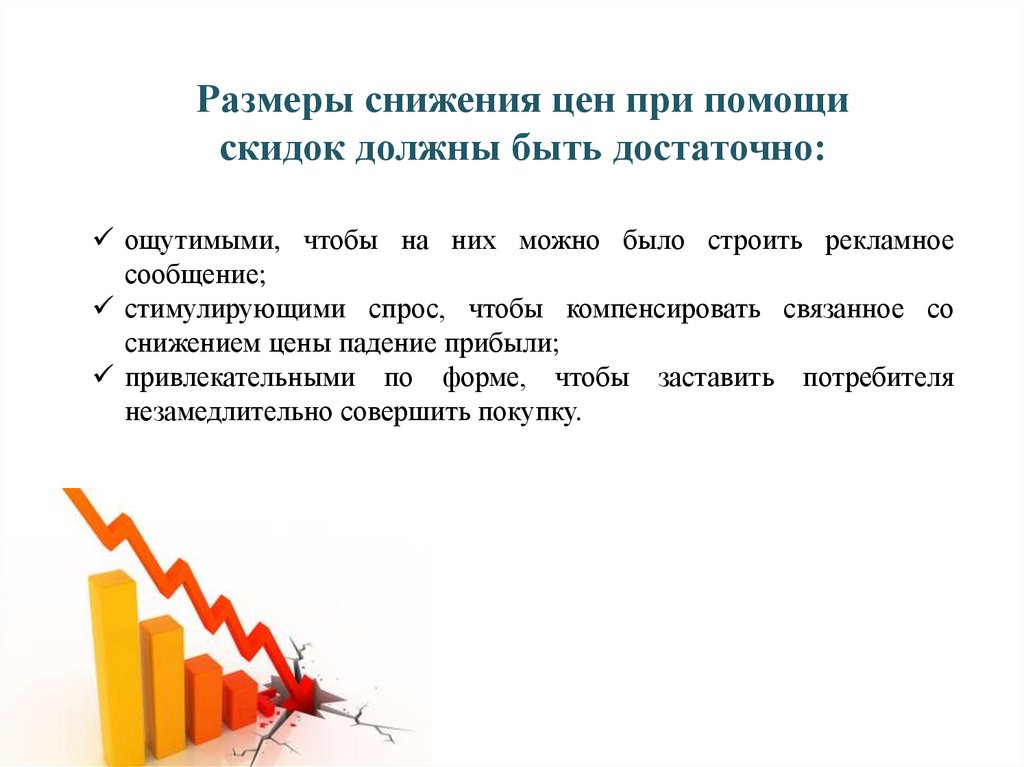 Размеры снижения цен при помощи скидок должны быть достаточно:

✓ ощутимыми, чтобы на них можно было строить рекламное сообщение;
✓ стимулирующими спрос, чтобы компенсировать связанное со снижением цены падение прибыли;
✓ привлекательными по форме, чтобы заставить потребителя незамедлительно совершить покупку.